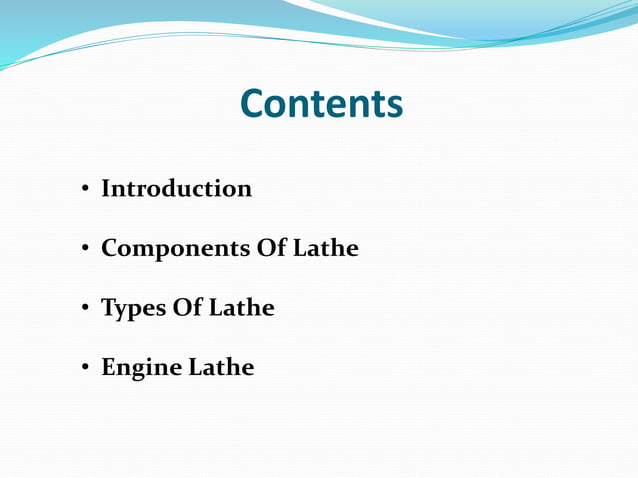 Contents

• Introduction

• Components Of Lathe

• Types Of Lathe

• Engine Lathe